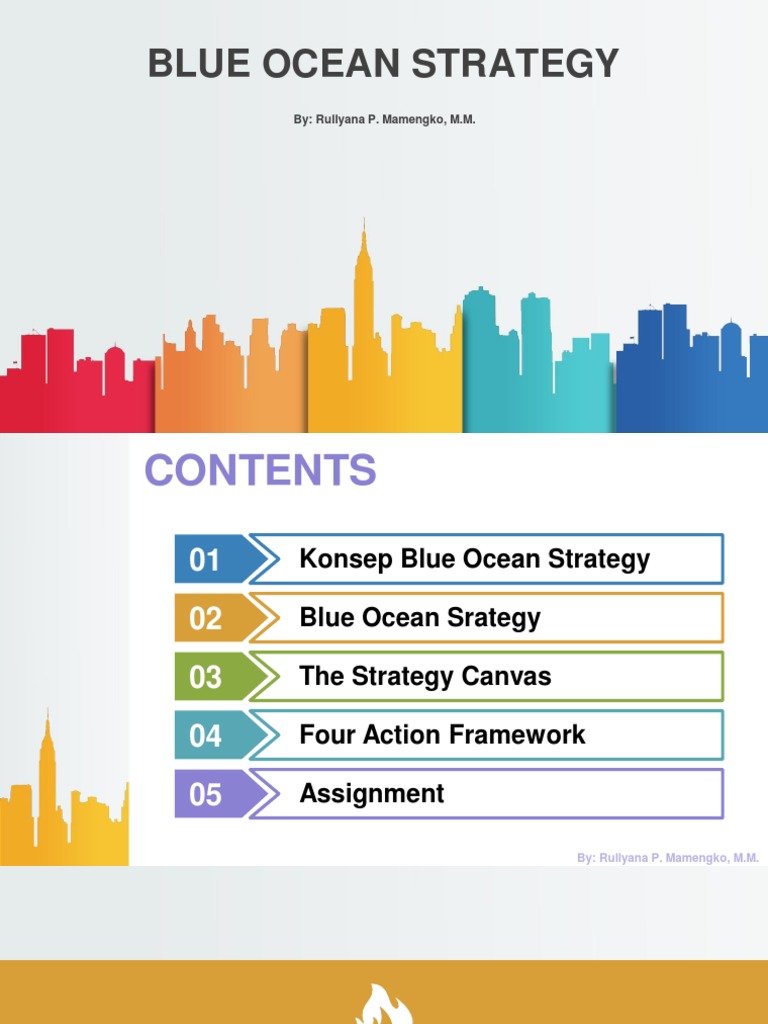 BLUE OCEAN STRATEGY

By: Rullyana P. Mamengko, M.M.

CONTENTS

01 Konsep Blue Ocean Strategy

02 Blue Ocean Srategy

03 The Strategy Canvas

04 Four Action Framework

05 Assignment

By: Rullyana P. Mamengko, M.M.